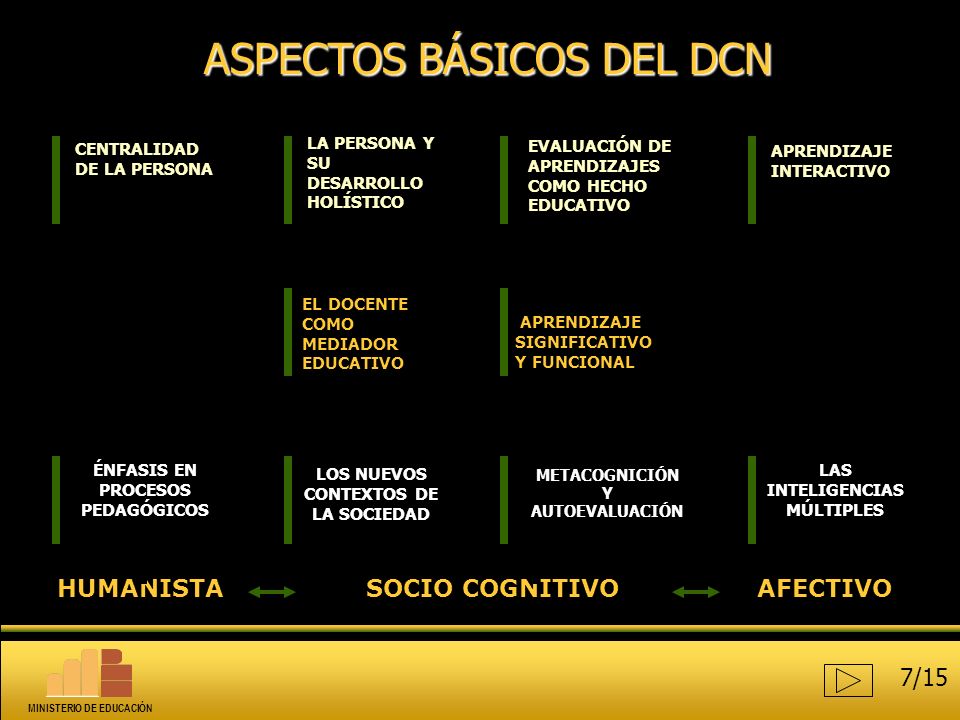 ASPECTOS BÁSICOS DEL DCN

CENTRALIDAD DE LA PERSONA

LA PERSONA Y SU DESARROLLO HOLÍSTICO

EVALUACIÓN DE APRENDIZAJES COMO HECHO EDUCATIVO

APRENDIZAJE INTERACTIVO

EL DOCENTE COMO MEDIADOR EDUCATIVO

APRENDIZAJE SIGNIFICATIVO Y FUNCIONAL

ÉNFASIS EN PROCESOS PEDAGÓGICOS

LOS NUEVOS CONTEXTOS DE LA SOCIEDAD

METACOGNICIÓN Y AUTOEVALUACIÓN

LAS INTELIGENCIAS MÚLTIPLES

HUMANISTA SOCIO COGNITIVO AFECTIVO

MINISTERIO DE EDUCACIÓN

7/15